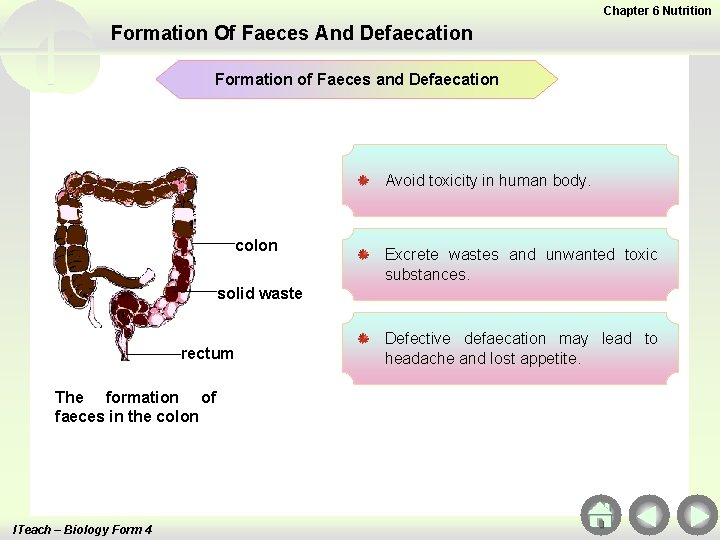 Chapter 6 Nutrition

Formation Of Faeces And Defaecation

Formation of Faeces and Defaecation

colon

solid waste

rectum

The formation of faeces in the colon

Avoid toxicity in human body.

Excrete wastes and unwanted toxic substances.

Defective defaecation may lead to headache and lost appetite.

ITeach – Biology Form 4